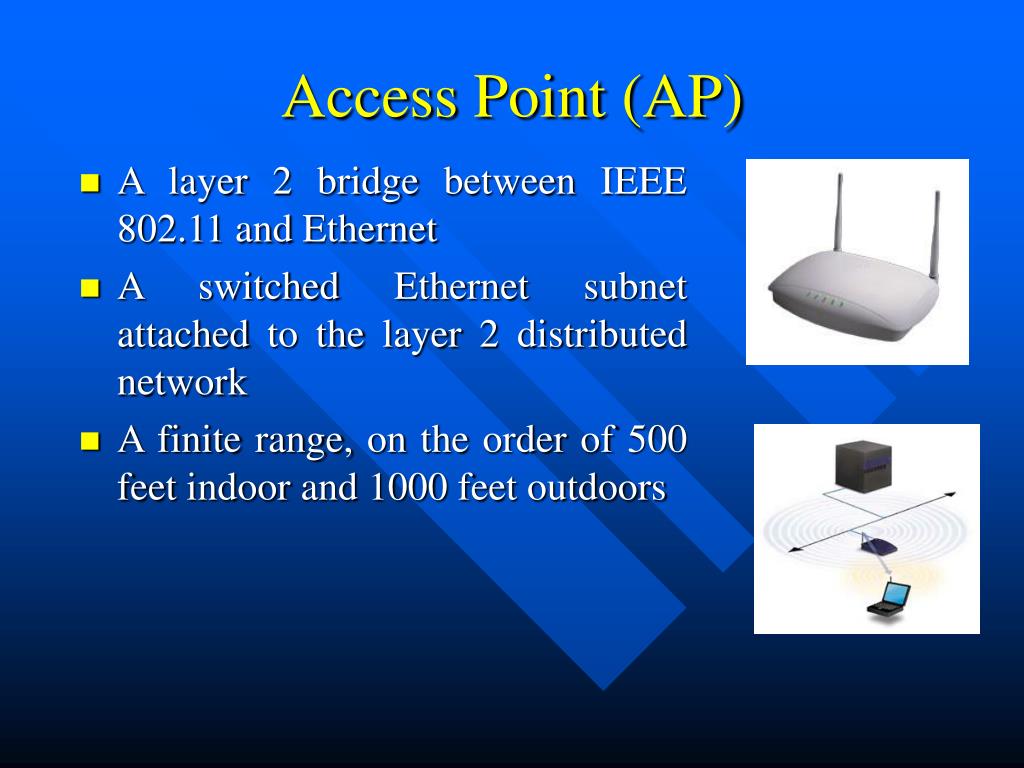 Access Point (AP)

A layer 2 bridge between IEEE 802.11 and Ethernet

A switched Ethernet subnet attached to the layer 2 distributed network

A finite range, on the order of 500 feet indoor and 1000 feet outdoors